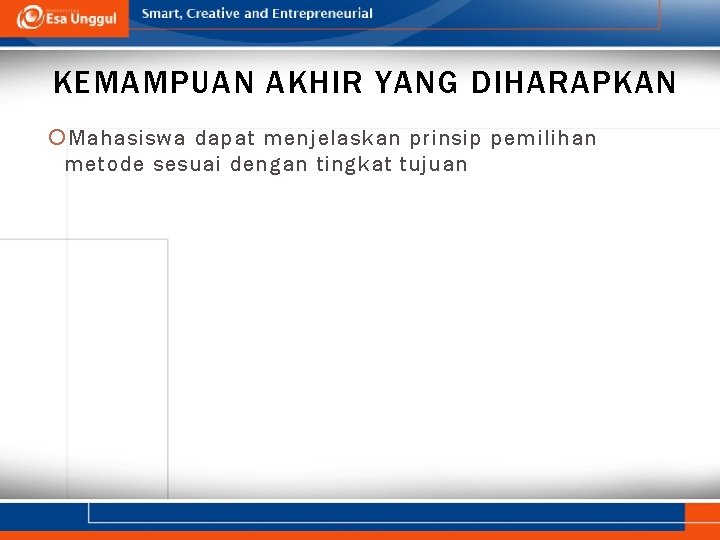 Esa Unggul

Smart, Creative and Entrepreneurial

KEMAMPUAN AKHIR YANG DIHARAPKAN

Mahasiswa dapat menjelaskan prinsip pemilihan metode sesuai dengan tingkat tujuan